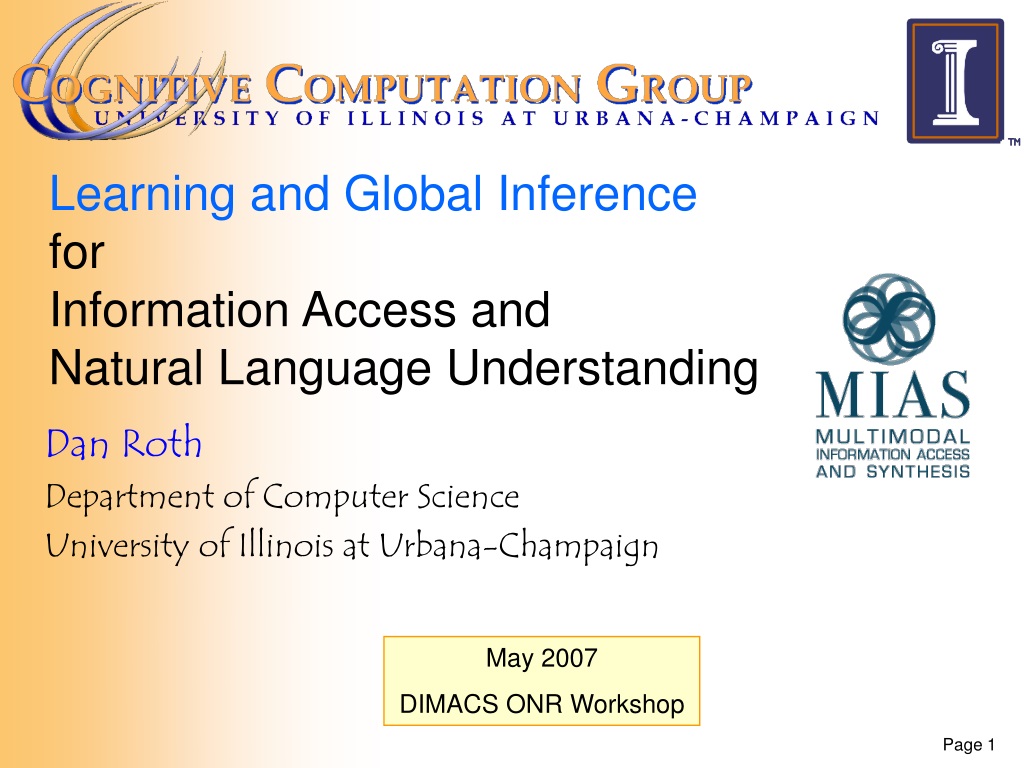 COGNITIVE COMPUTATION GROUP
UNIVERSITY OF ILLINOIS AT URBANA-CHAMPAIGN

TM

Learning and Global Inference
for
Information Access and
Natural Language Understanding

MIAS
MULTIMODAL
INFORMATION ACCESS
AND SYNTHESIS

Dan Roth
Department of Computer Science
University of Illinois at Urbana-Champaign

May 2007
DIMACS ONR Workshop

Page 1